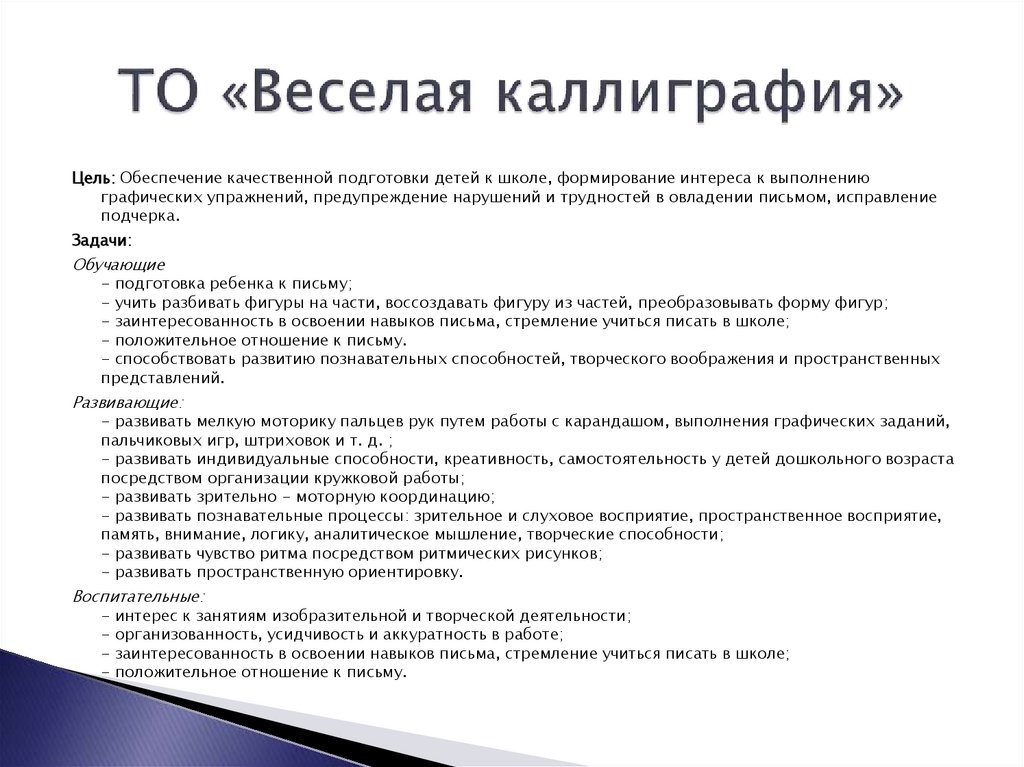 ТО «Веселая каллиграфия»

Цель: Обеспечение качественной подготовки детей к школе, формирование интереса к выполнению графических упражнений, предупреждение нарушений и трудностей в овладении письмом, исправление подчерка.

Задачи:

Обучающие
- подготовка ребенка к письму;
- учить разбивать фигуры на части, воссоздавать фигуру из частей, преобразовывать форму фигур;
- заинтересованность в освоении навыков письма, стремление учиться писать в школе;
- положительное отношение к письму.
- способствовать развитию познавательных способностей, творческого воображения и пространственных представлений.

Развивающие:
- развивать мелкую моторику пальцев рук путем работы с карандашом, выполнения графических заданий, пальчиковых игр, штриховок и т. д. ;
- развивать индивидуальные способности, креативность, самостоятельность у детей дошкольного возраста посредством организации кружковой работы;
- развивать зрительно - моторную координацию;
- развивать познавательные процессы: зрительное и слуховое восприятие, пространственное восприятие, память, внимание, логику, аналитическое мышление, творческие способности;
- развивать чувство ритма посредством ритмических рисунков;
- развивать пространственную ориентировку.

Воспитательные:
- интерес к занятиям изобразительной и творческой деятельности;
- организованность, усидчивость и аккуратность в работе;
- заинтересованность в освоении навыков письма, стремление учиться писать в школе;
- положительное отношение к письму.